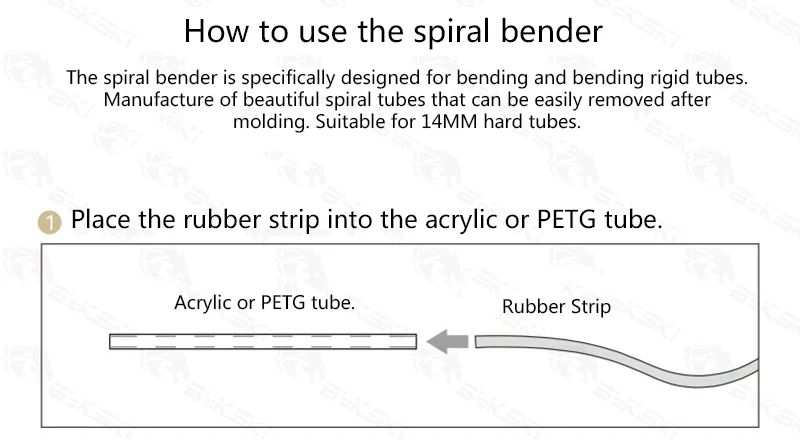 How to use the spiral bender

The spiral bender is specifically designed for bending and bending rigid tubes. Manufacture of beautiful spiral tubes that can be easily removed after molding. Suitable for 14MM hard tubes.

1 Place the rubber strip into the acrylic or PETG tube.

Acrylic or PETG tube.

Rubber Strip